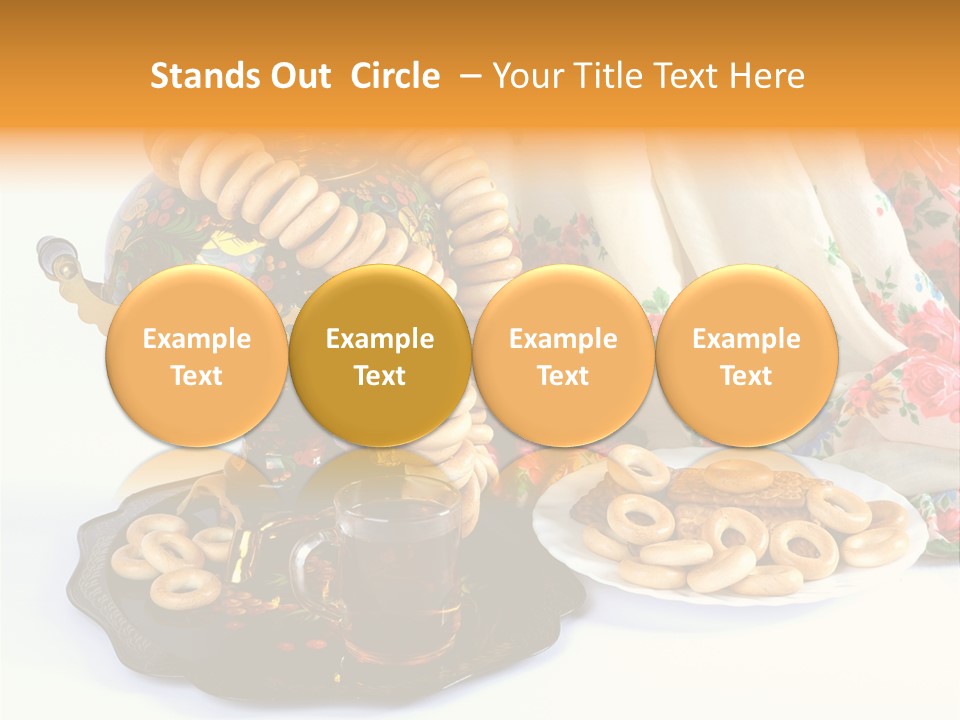 Stands Out Circle – Your Title Text Here

Example Text

Example Text

Example Text

Example Text